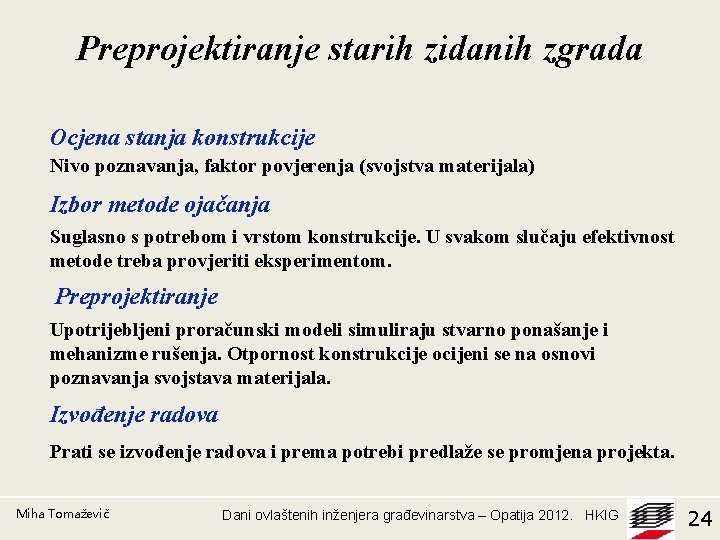 Preprojektiranje starih zidanih zgrada

Ocjena stanja konstrukcije

Nivo poznavanja, faktor povjerenja (svojstva materijala)

Izbor metode ojačanja

Suglasno s potrebom i vrstom konstrukcije. U svakom slučaju efektivnost metode treba provjeriti eksperimentom.

Preprojektiranje

Upotrijebljeni proračunski modeli simuliraju stvarno ponašanje i mehanizme rušenja. Otpornost konstrukcije ocijeni se na osnovi poznavanja svojstava materijala.

Izvođenje radova

Prati se izvođenje radova i prema potrebi predlaže se promjena projekta.

Miha Tomaževič

Dani ovlaštenih inženjera građevinarstva – Opatija 2012. HKIG

24